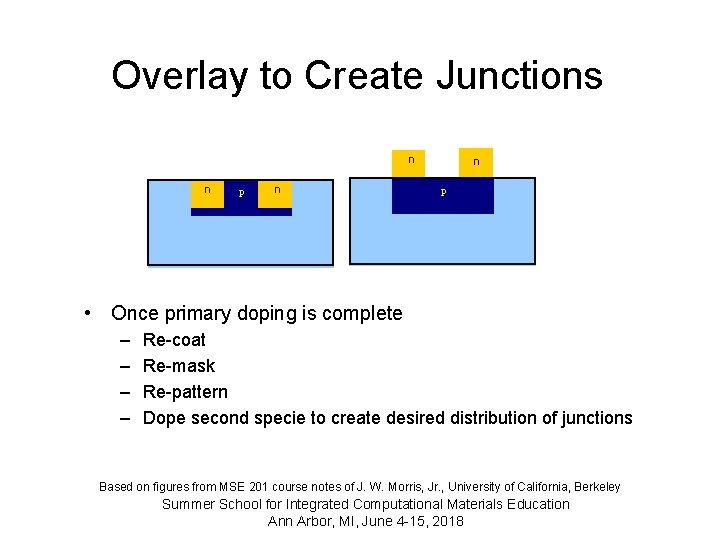 Overlay to Create Junctions

n p n

n n
p

• Once primary doping is complete
– Re-coat
– Re-mask
– Re-pattern
– Dope second specie to create desired distribution of junctions

Based on figures from MSE 201 course notes of J. W. Morris, Jr., University of California, Berkeley
Summer School for Integrated Computational Materials Education
Ann Arbor, MI, June 4-15, 2018